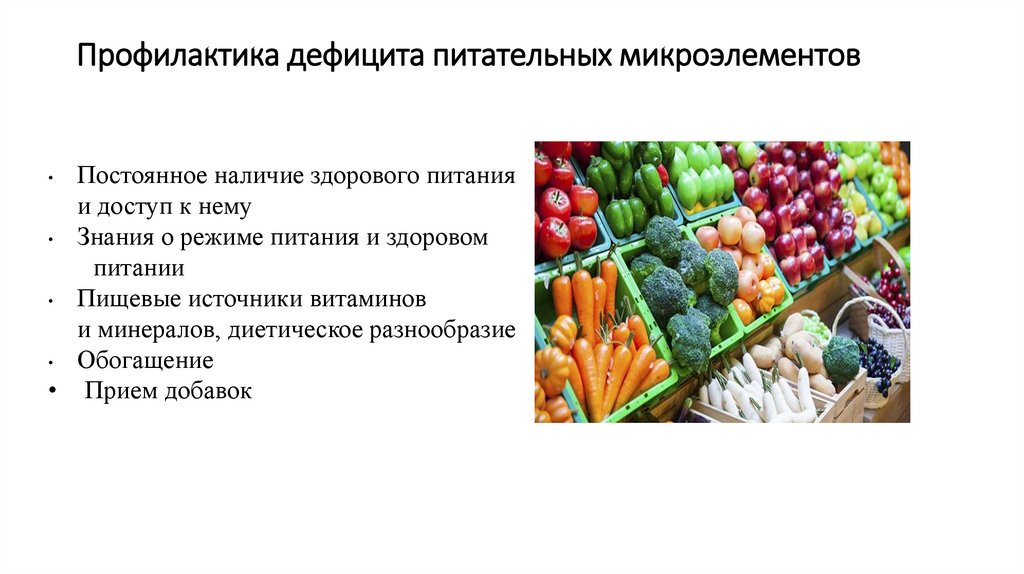 Профилактика дефицита питательных микроэлементов

• Постоянное наличие здорового питания и доступ к нему
• Знания о режиме питания и здоровом питании
• Пищевые источники витаминов и минералов, диетическое разнообразие
• Обогащение
• Прием добавок